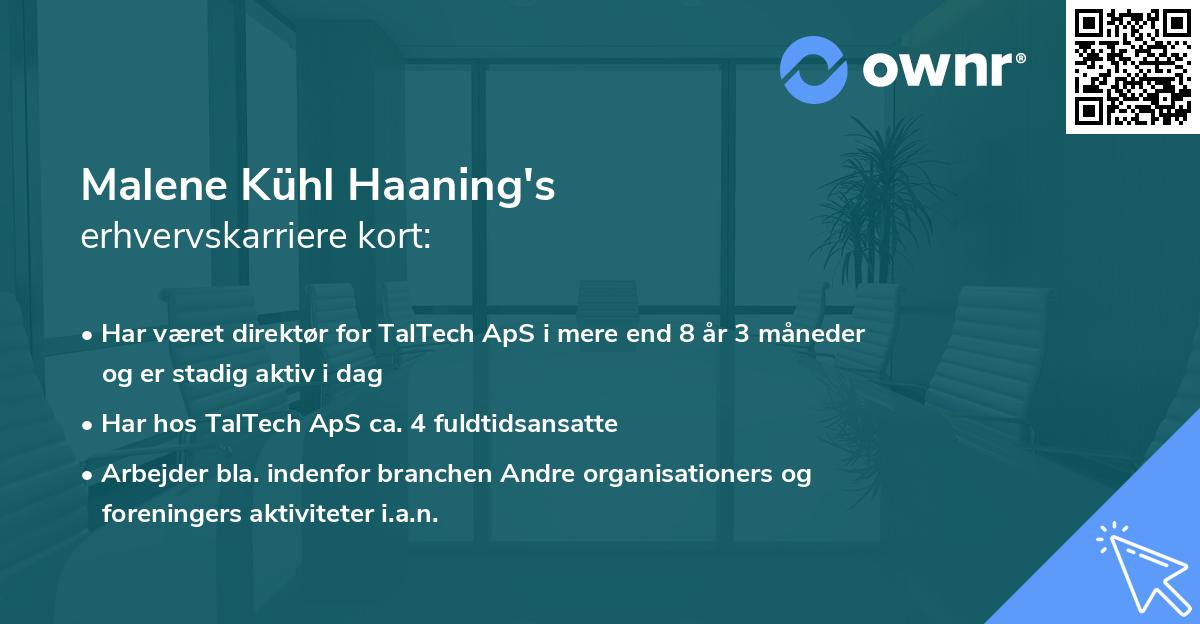 ownr®

Malene Kühl Haaning's
erhvervskarriere kort:

• Har været direktør for TalTech ApS i mere end 8 år 3 måneder og er stadig aktiv i dag
• Har hos TalTech ApS ca. 4 fuldtidsansatte
• Arbejder bla. indenfor branchen Andre organisationers og foreningers aktiviteter i.a.n.